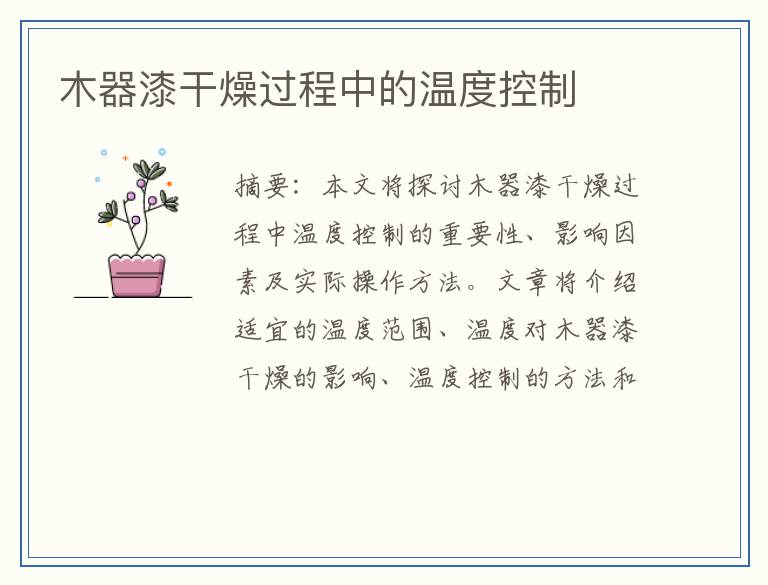 木器漆干燥过程中的温度控制

摘要：本文将探讨木器漆干燥过程中温度控制的重要性、影响因素及实际操作方法。文章将介绍适宜的温度范围、温度对木器漆干燥的影响、温度控制的方法和